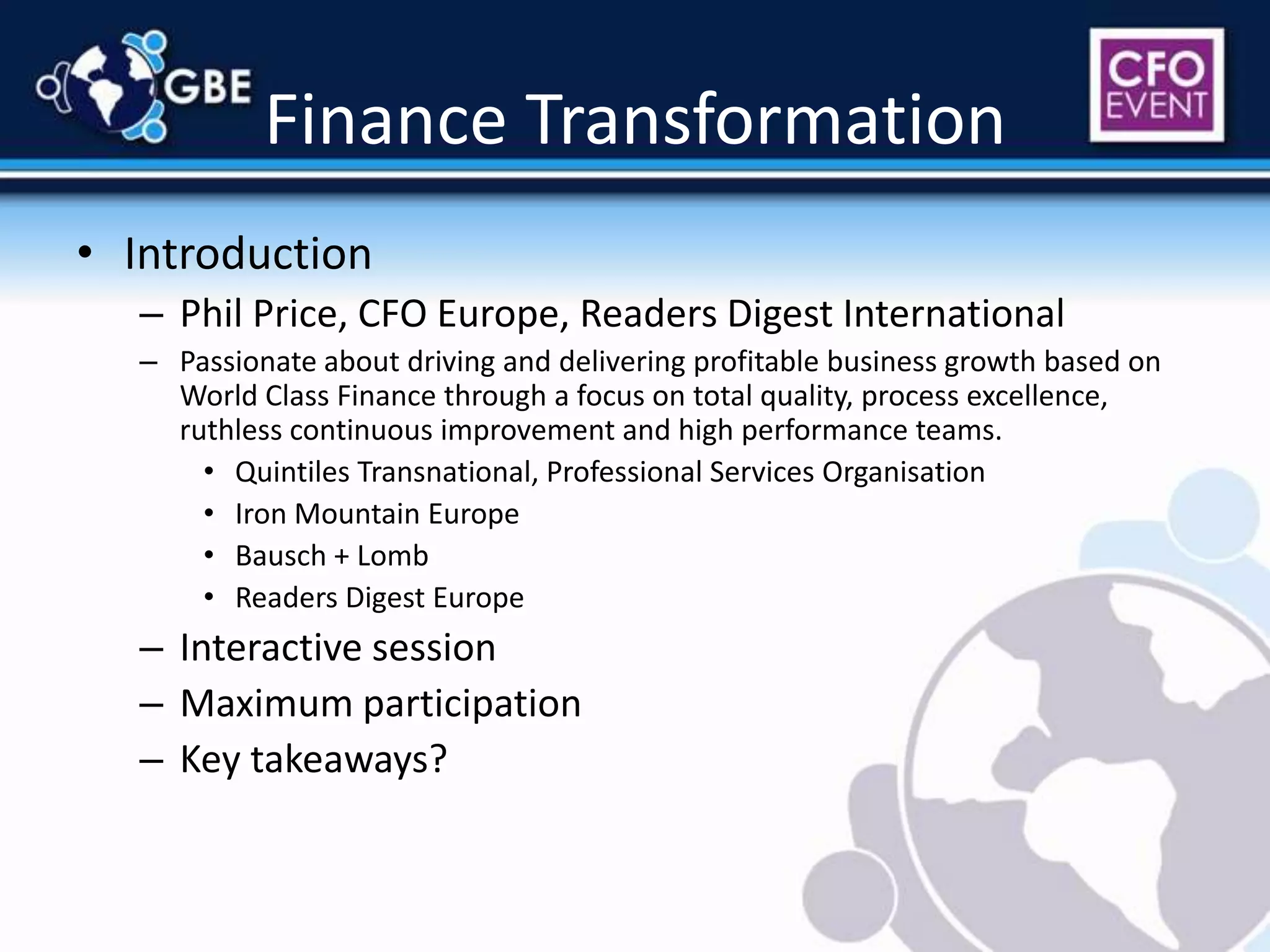 GBE

Finance Transformation

CFO EVENT

• Introduction
– Phil Price, CFO Europe, Readers Digest International
– Passionate about driving and delivering profitable business growth based on World Class Finance through a focus on total quality, process excellence, ruthless continuous improvement and high performance teams.
• Quintiles Transnational, Professional Services Organisation
• Iron Mountain Europe
• Bausch + Lomb
• Readers Digest Europe
– Interactive session
– Maximum participation
– Key takeaways?